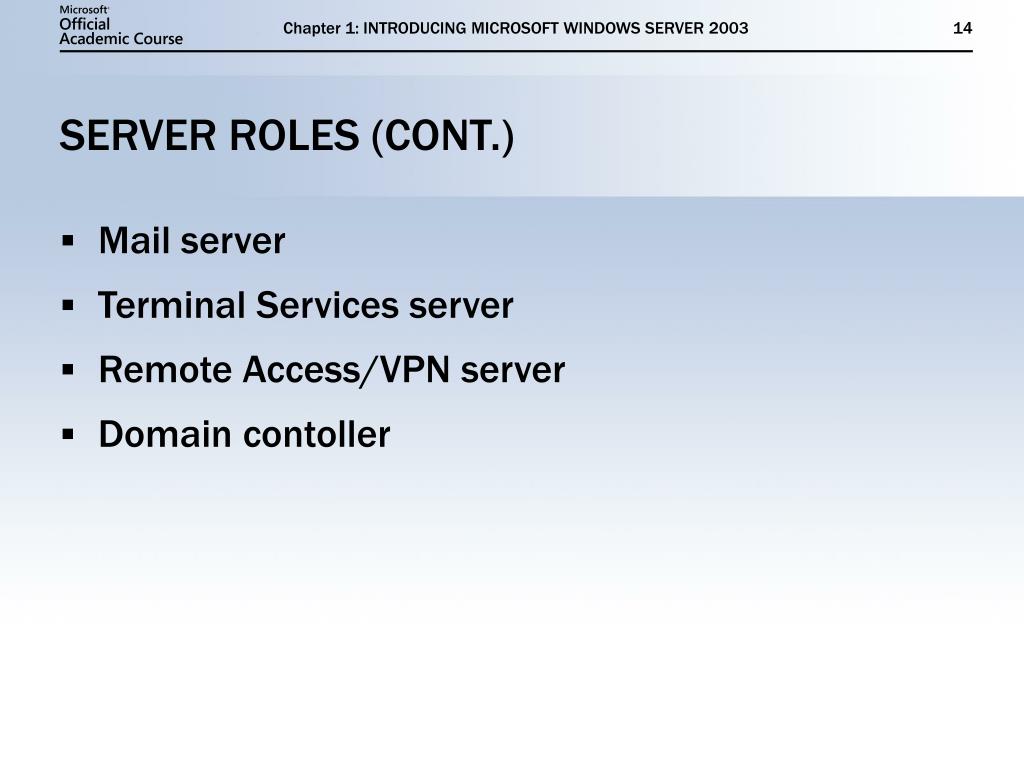 Microsoft
Official
Academic Course

Chapter 1: INTRODUCING MICROSOFT WINDOWS SERVER 2003

14

SERVER ROLES (CONT.)

▪ Mail server
▪ Terminal Services server
▪ Remote Access/VPN server
▪ Domain contoller